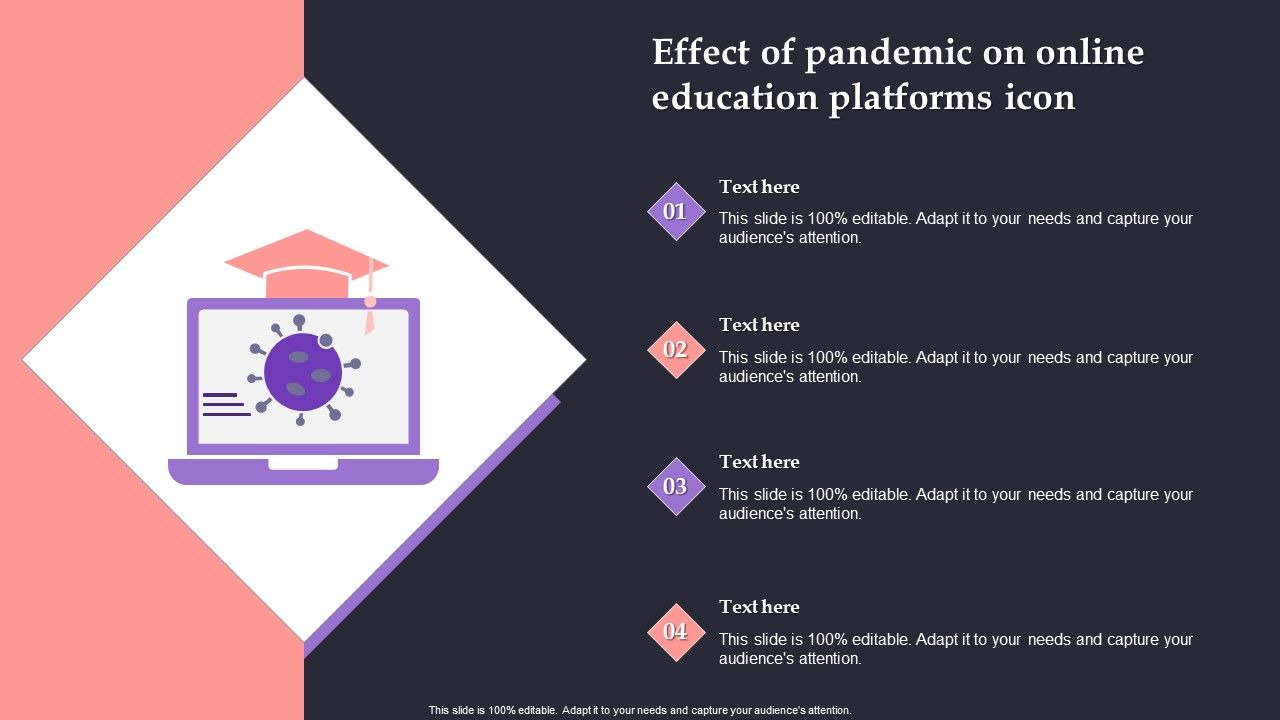 Effect of pandemic on online education platforms icon

01

Text here

This slide is 100% editable. Adapt it to your needs and capture your audience's attention.

02

Text here

This slide is 100% editable. Adapt it to your needs and capture your audience's attention.

03

Text here

This slide is 100% editable. Adapt it to your needs and capture your audience's attention.

04

Text here

This slide is 100% editable. Adapt it to your needs and capture your audience's attention.

This slide is 100% editable. Adapt it to your needs and capture your audience's attention.